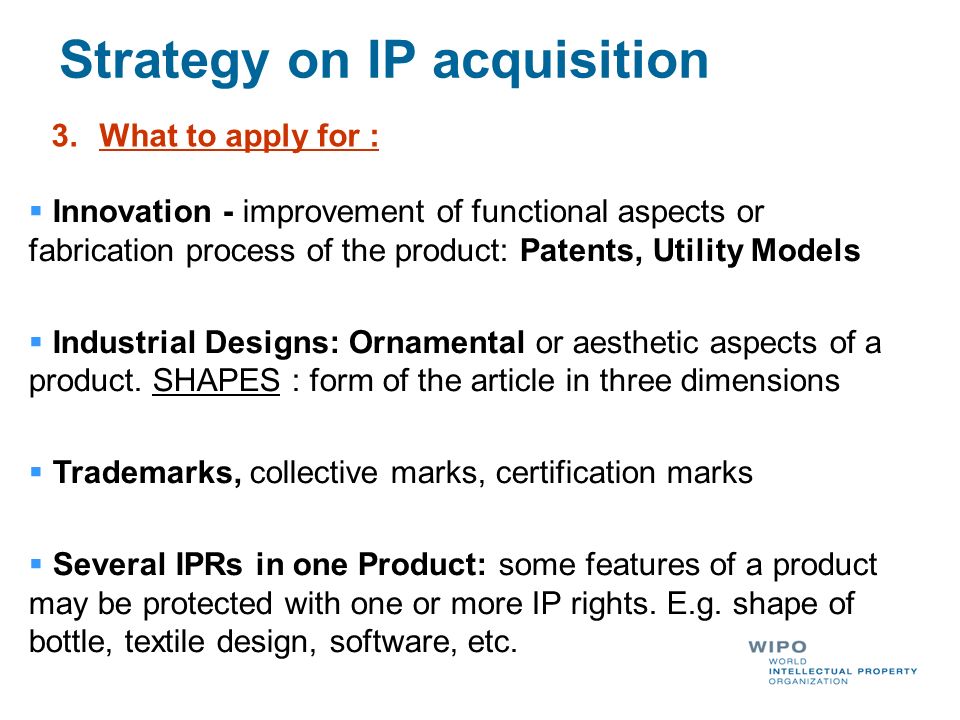 Strategy on IP acquisition

3. What to apply for :

▪ Innovation - improvement of functional aspects or fabrication process of the product: Patents, Utility Models

▪ Industrial Designs: Ornamental or aesthetic aspects of a product. SHAPES : form of the article in three dimensions

▪ Trademarks, collective marks, certification marks

▪ Several IPRs in one Product: some features of a product may be protected with one or more IP rights. E.g. shape of bottle, textile design, software, etc.

WIPO
WORLD
INTELLECTUAL PROPERTY
ORGANIZATION